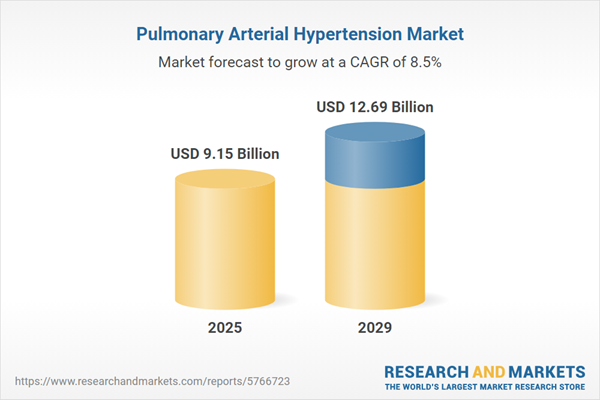 Pulmonary Arterial Hypertension Market

Market forecast to grow at a CAGR of 8.5%

USD 9.15 Billion

USD 12.69 Billion

2025

2029

https://www.researchandmarkets.com/reports/5766723

RESEARCH AND MARKETS
THE WORLD'S LARGEST MARKET RESEARCH STORE